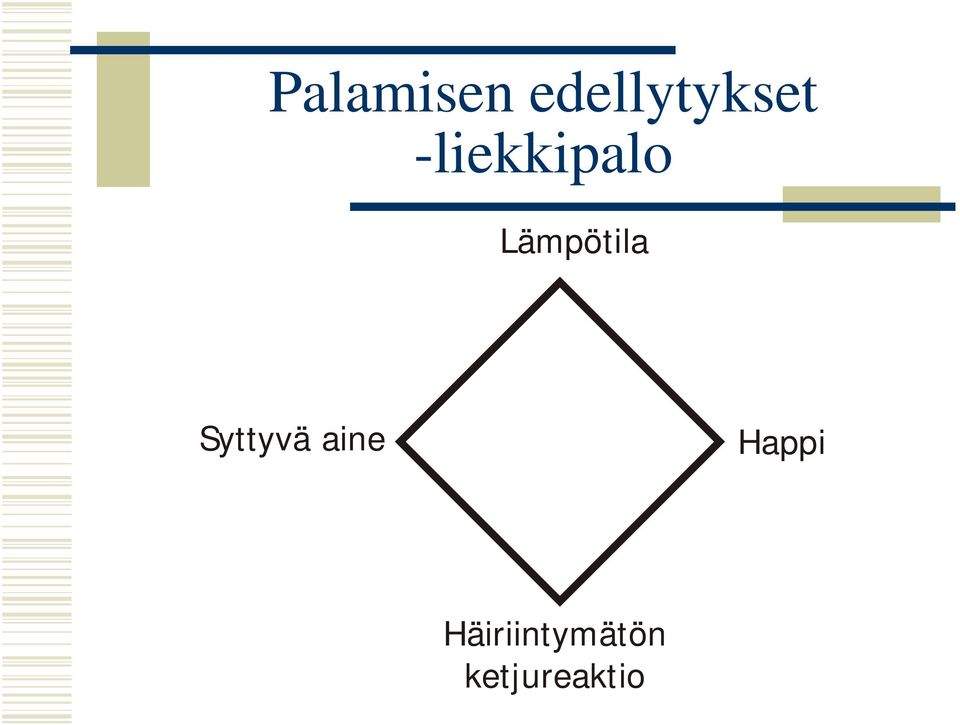 Palamisen edellytykset
-liekkipalo

Lämpötila

Syttyvä aine

Happi

Häiriintymätön
ketjureaktio